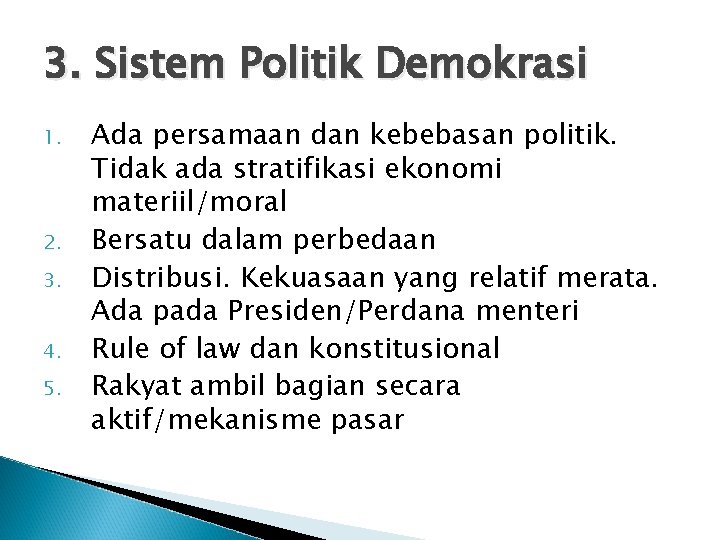 3. Sistem Politik Demokrasi

1. Ada persamaan dan kebebasan politik. Tidak ada stratifikasi ekonomi materiil/moral
2. Bersatu dalam perbedaan
3. Distribusi. Kekuasaan yang relatif merata. Ada pada Presiden/Perdana menteri
4. Rule of law dan konstitusional
5. Rakyat ambil bagian secara aktif/mekanisme pasar